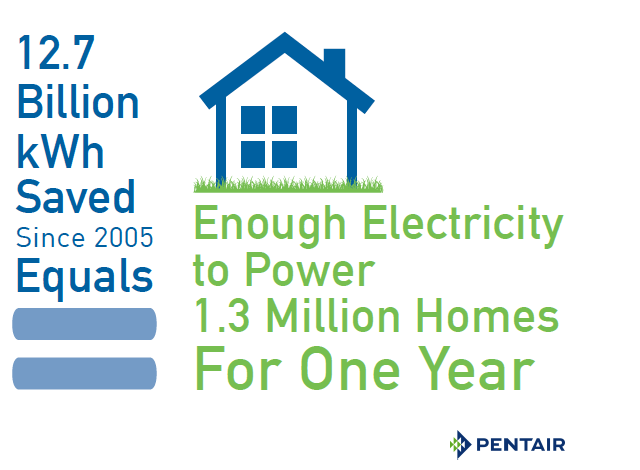 12.7 Billion kWh Saved Since 2005 Equals

Enough Electricity to Power 1.3 Million Homes For One Year

PENTAIR